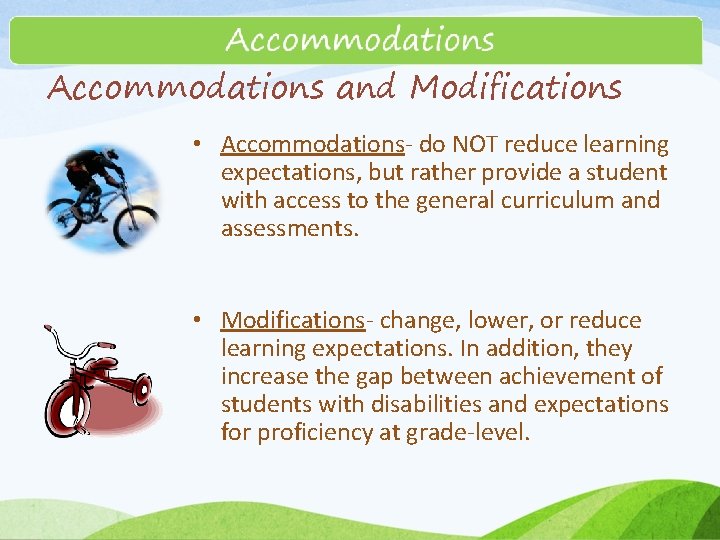 Accommodations

Accommodations and Modifications

• Accommodations- do NOT reduce learning expectations, but rather provide a student with access to the general curriculum and assessments.

• Modifications- change, lower, or reduce learning expectations. In addition, they increase the gap between achievement of students with disabilities and expectations for proficiency at grade-level.